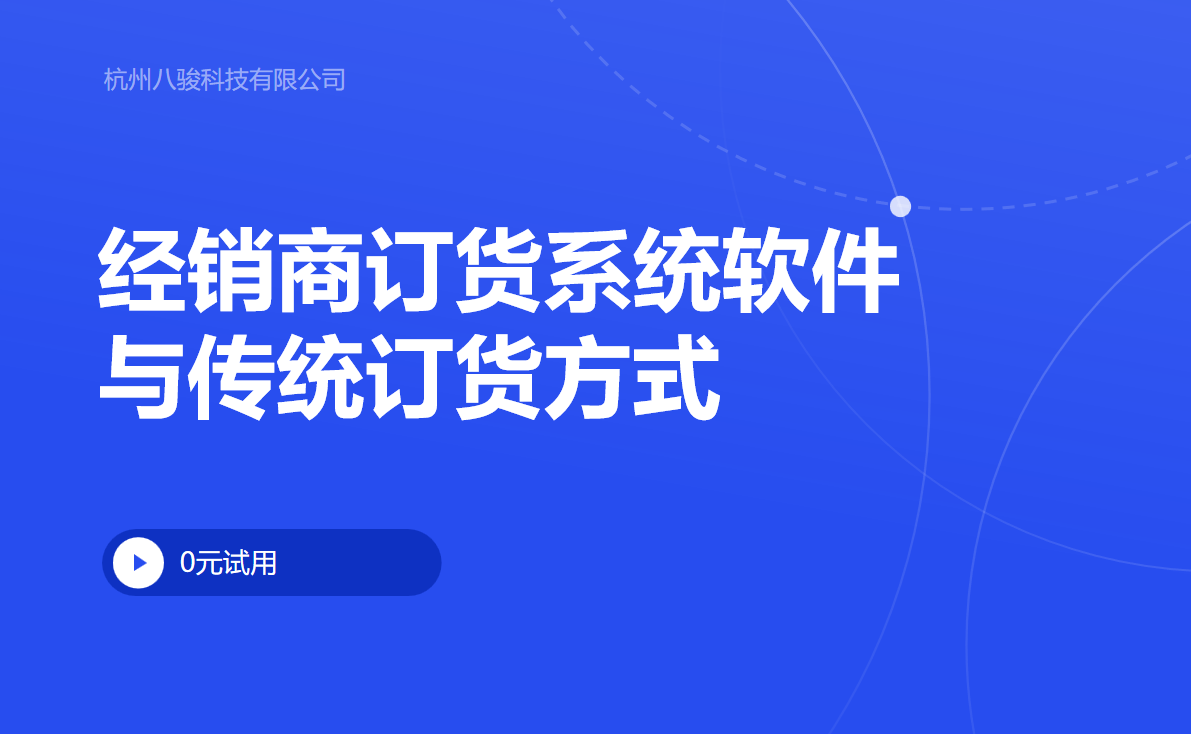 杭州八骏科技有限公司

经销商订货系统软件与传统订货方式

0元试用